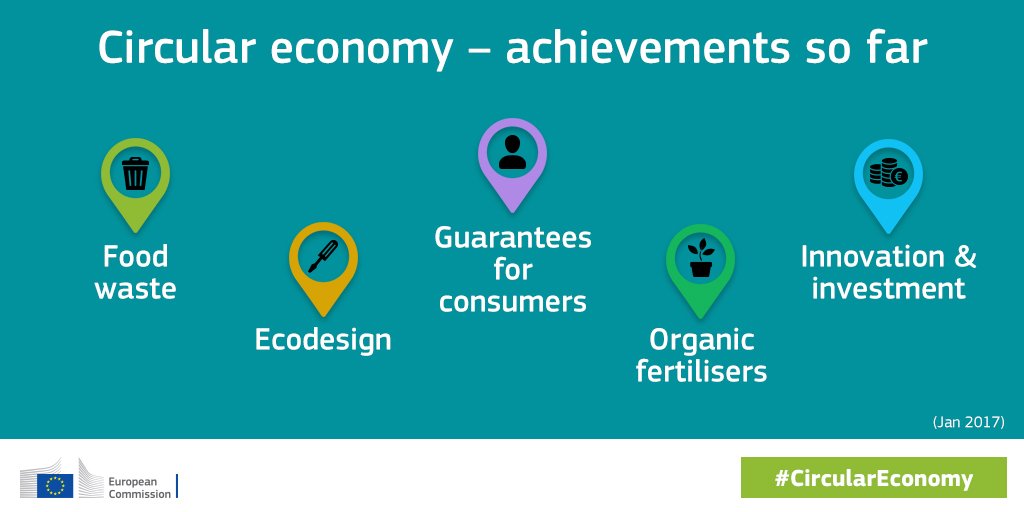 Circular economy – achievements so far

Food waste

Ecodesign

Guarantees for consumers

Organic fertilisers

Innovation & investment

(Jan 2017)

European Commission

#CircularEconomy